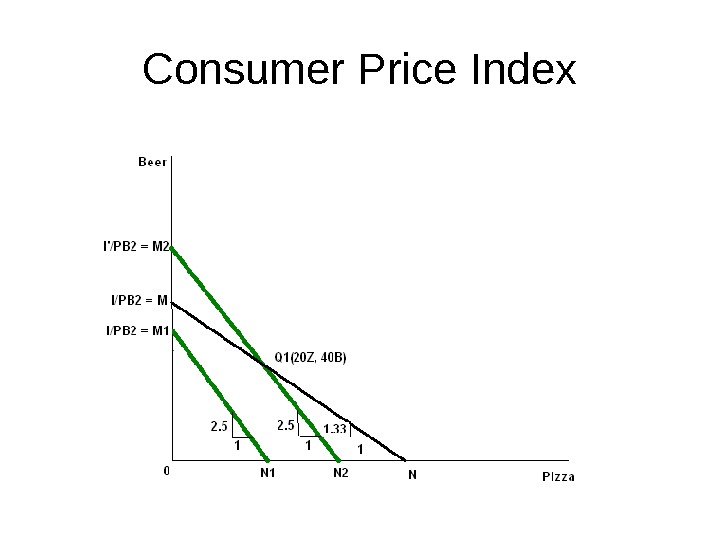 Consumer Price Index

Beer

I'/PB2 = M2

I/PB2 = M

I/PB2 = M1

Q1(20Z, 40B)

2.5

1

2.5

1

1.33

1

0

N1

N2

N

Pizza